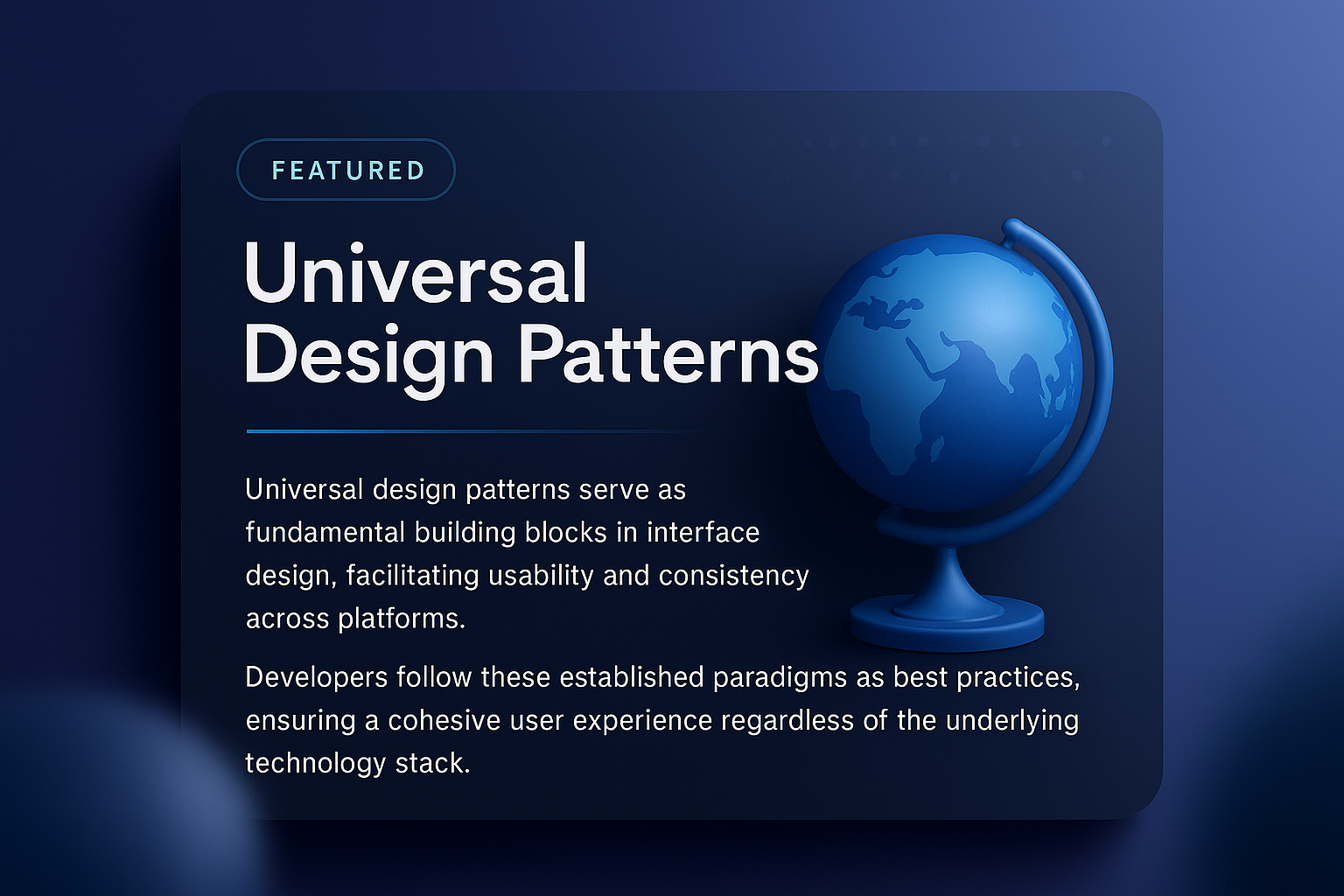 FEATURED

Universal Design Patterns

Universal design patterns serve as fundamental building blocks in interface design, facilitating usability and consistency across platforms.

Developers follow these established paradigms as best practices, ensuring a cohesive user experience regardless of the underlying technology stack.